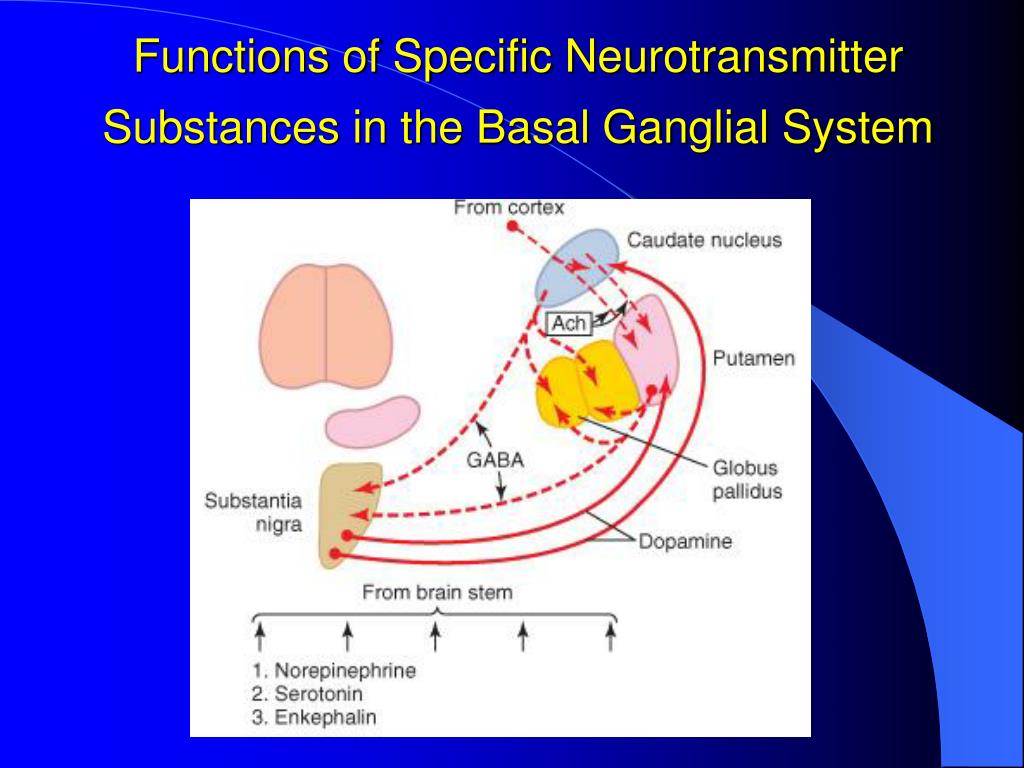 Functions of Specific Neurotransmitter Substances in the Basal Ganglial System

From cortex
Caudate nucleus
Ach
Putamen
GABA
Globus pallidus
Substantia nigra
Dopamine
From brain stem
1. Norepinephrine
2. Serotonin
3. Enkephalin